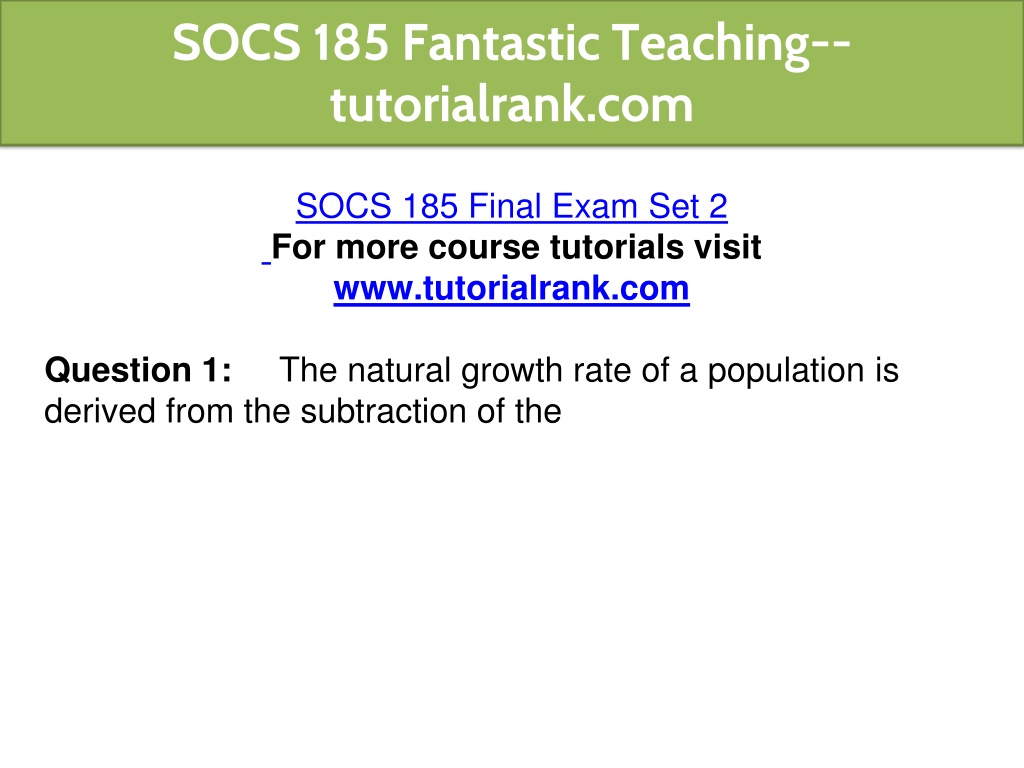 SOCS 185 Fantastic Teaching--tutorialrank.com

SOCS 185 Final Exam Set 2
For more course tutorials visit
www.tutorialrank.com

Question 1: The natural growth rate of a population is derived from the subtraction of the